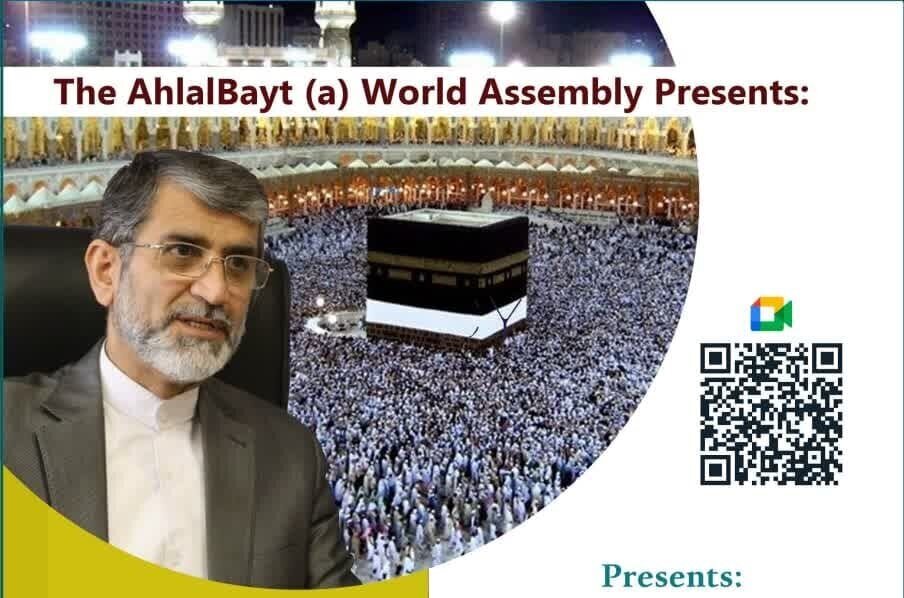 The AhlalBayt (a) World Assembly Presents:

Presents: